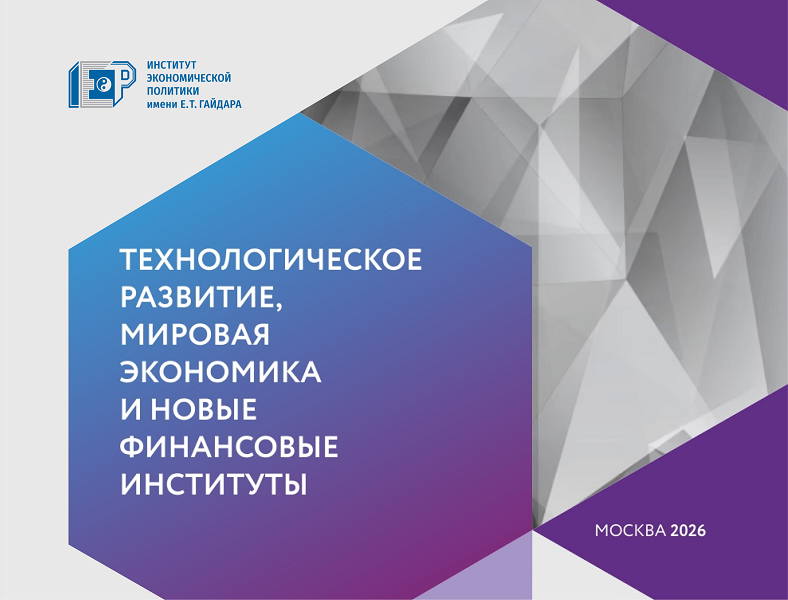 ИНСТИТУТ ЭКОНОМИЧЕСКОЙ ПОЛИТИКИ имени Е.Т. ГАЙДАРА

ТЕХНОЛОГИЧЕСКОЕ РАЗВИТИЕ, МИРОВАЯ ЭКОНОМИКА И НОВЫЕ ФИНАНСОВЫЕ ИНСТИТУТЫ

МОСКВА 2026